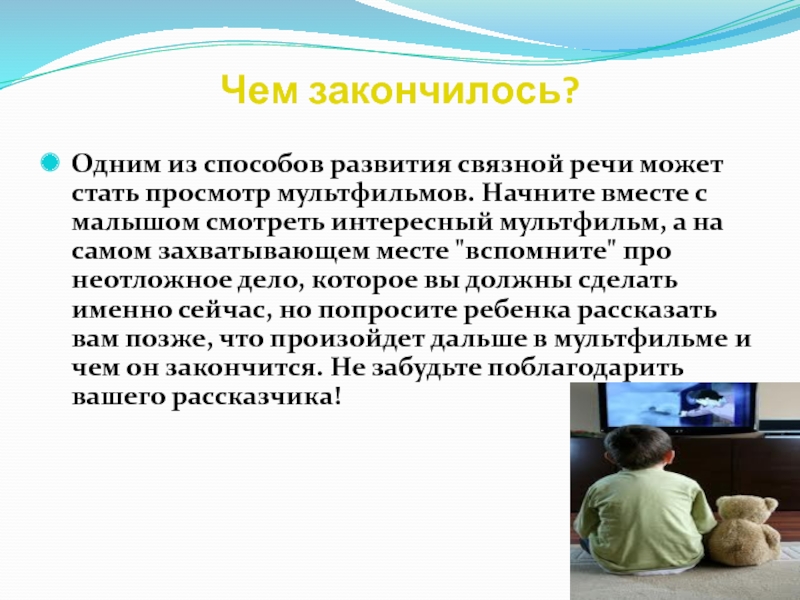 Чем закончилось?

Одним из способов развития связной речи может стать просмотр мультфильмов. Начните вместе с малышом смотреть интересный мультфильм, а на самом захватывающем месте "вспомните" про неотложное дело, которое вы должны сделать именно сейчас, но попросите ребенка рассказать вам позже, что произойдет дальше в мультфильме и чем он закончится. Не забудьте поблагодарить вашего рассказчика!